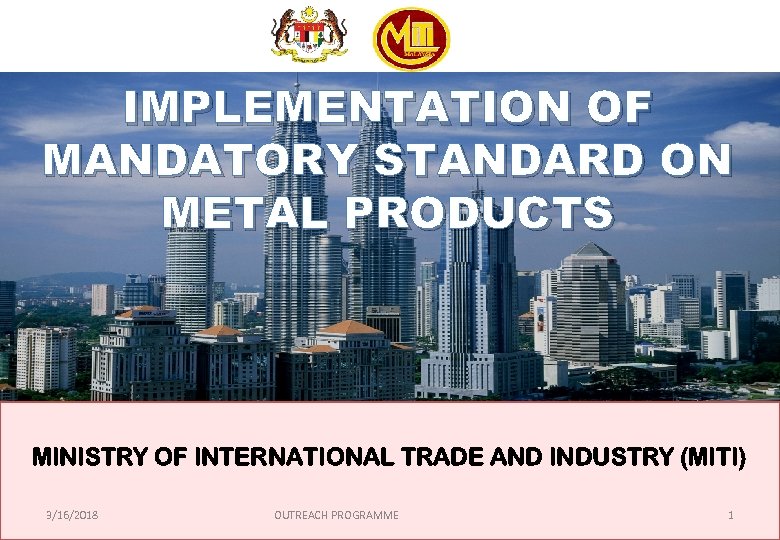 MITI
MALAYSIA

IMPLEMENTATION OF MANDATORY STANDARD ON METAL PRODUCTS

MINISTRY OF INTERNATIONAL TRADE AND INDUSTRY (MITI)

3/16/2018 OUTREACH PROGRAMME 1